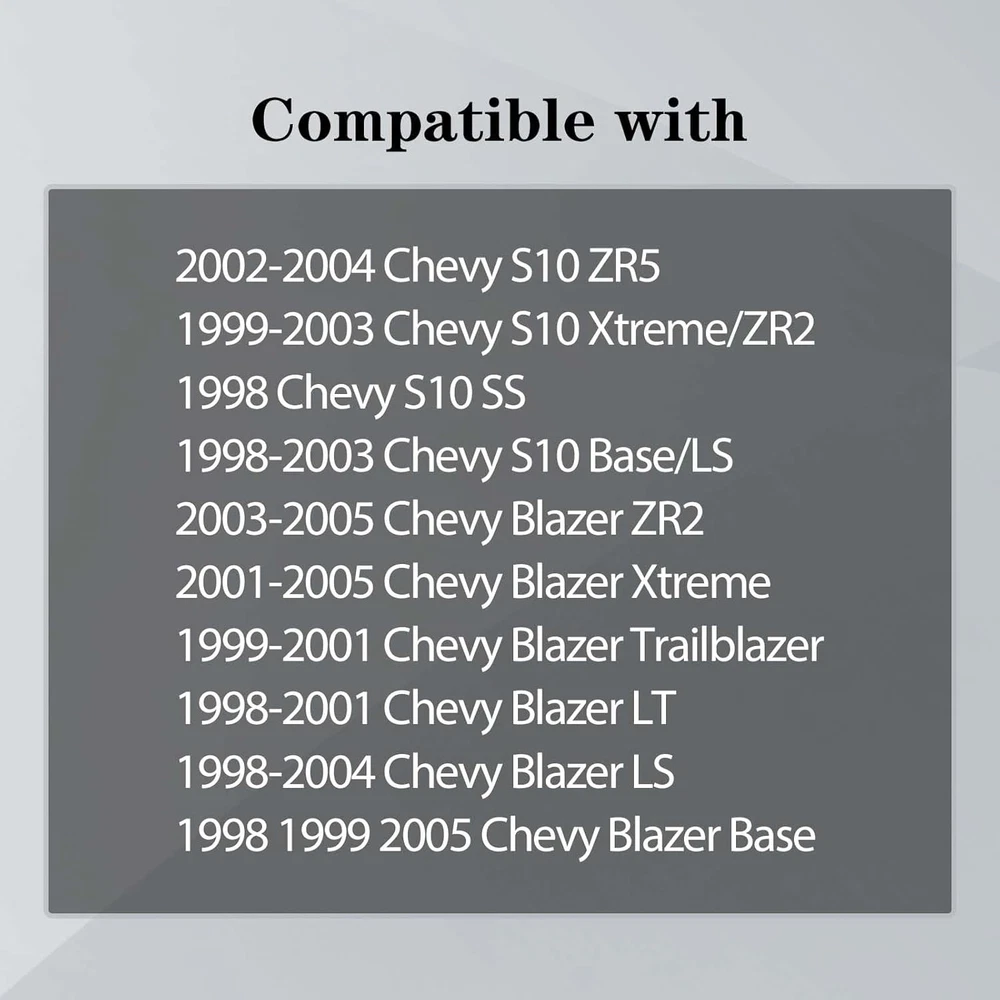 Compatible with

2002-2004 Chevy S10 ZR5
1999-2003 Chevy S10 Xtreme/ZR2
1998 Chevy S10 SS
1998-2003 Chevy S10 Base/LS
2003-2005 Chevy Blazer ZR2
2001-2005 Chevy Blazer Xtreme
1999-2001 Chevy Blazer Trailblazer
1998-2001 Chevy Blazer LT
1998-2004 Chevy Blazer LS
1998 1999 2005 Chevy Blazer Base